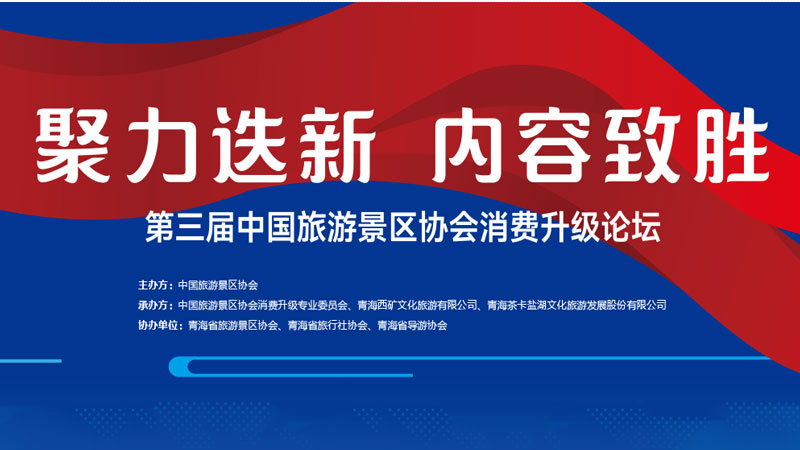 聚力迭新 内容致胜

第三届中国旅游景区协会消费升级论坛

主办方：中国旅游景区协会

承办方：中国旅游景区协会消费升级专业委员会、青海西矿文化旅游有限公司、青海茶卡盐湖文化旅游发展股份有限公司

协办单位：青海省旅游景区协会、青海省旅行社协会、青海省导游协会